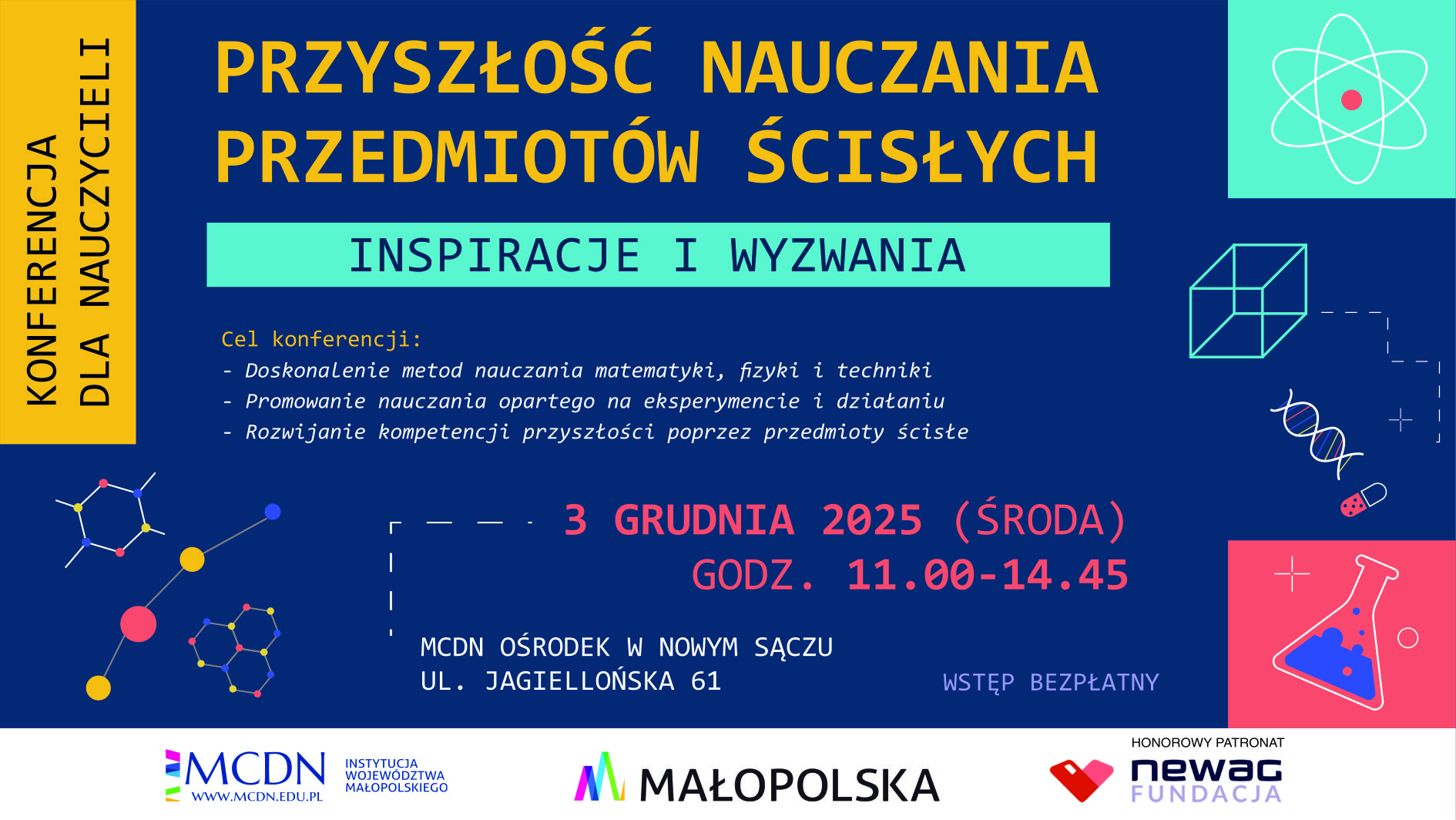 KONFERENCJA DLA NAUCZYCIELI

PRZYSZŁOŚĆ NAUCZANIA PRZEDMIOTÓW ŚCISŁYCH

INSPIRACJE I WYZWANIA

Cel konferencji:
- Doskonalenie metod nauczania matematyki, fizyki i techniki
- Promowanie nauczania opartego na eksperymencie i działaniu
- Rozwijanie kompetencji przyszłości poprzez przedmioty ścisłe

3 GRUDNIA 2025 (ŚRODA)
GODZ. 11.00-14.45

MCDN OŚRODEK W NOWYM SĄCZU
UL. JAGIELLOŃSKA 61

WSTĘP BEZPŁATNY

MCDN WWW.MCDN.EDU.PL INSTYTUCJA WOJEWÓDZTWA MAŁOPOLSKIEGO

MAŁOPOLSKA

HONOROWY PATRONAT
newag FUNDACJA